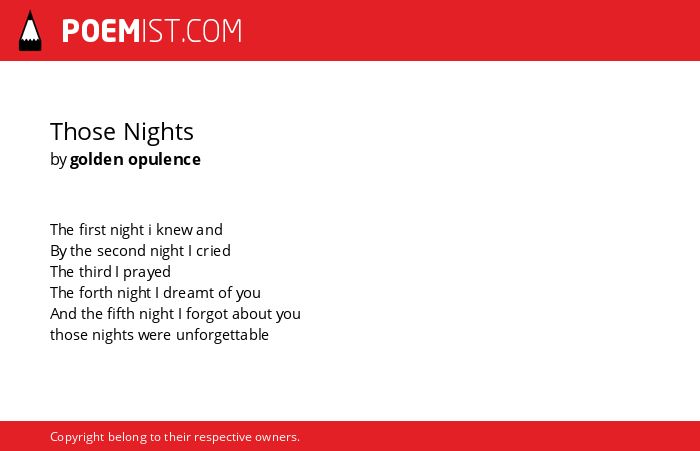 POEMIST.COM

Those Nights
by golden opulence

The first night i knew and
By the second night I cried
The third I prayed
The forth night I dreamt of you
And the fifth night I forgot about you
those nights were unforgettable

Copyright belong to their respective owners.